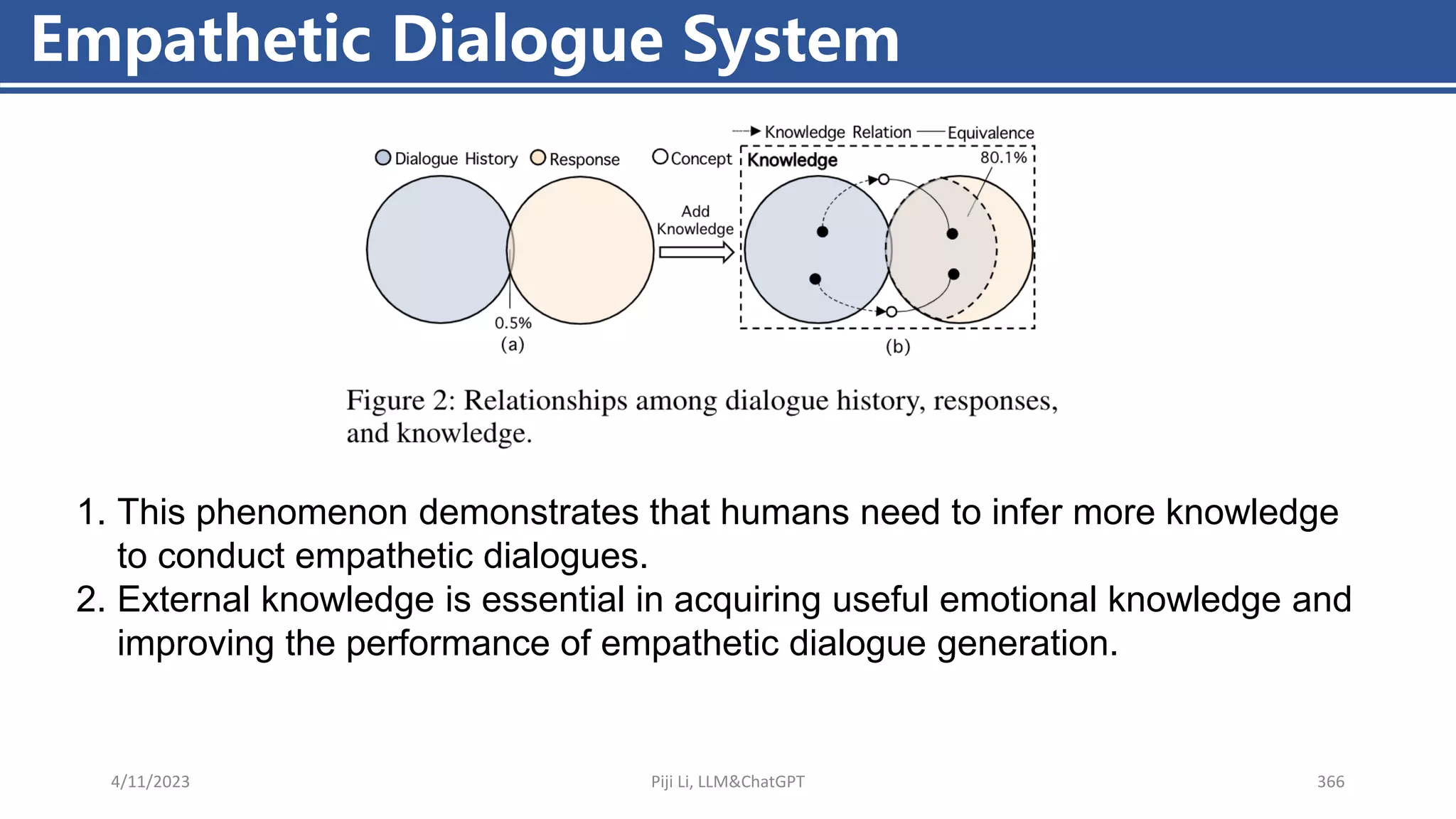 Empathetic Dialogue System

Knowledge Relation
Equivalence
Dialogue History
Response
Concept
Knowledge
80.1%
Add Knowledge
0.5%
(a)
(b)

Figure 2: Relationships among dialogue history, responses, and knowledge.

1. This phenomenon demonstrates that humans need to infer more knowledge to conduct empathetic dialogues.
2. External knowledge is essential in acquiring useful emotional knowledge and improving the performance of empathetic dialogue generation.

4/11/2023
Piji Li, LLM&ChatGPT
366